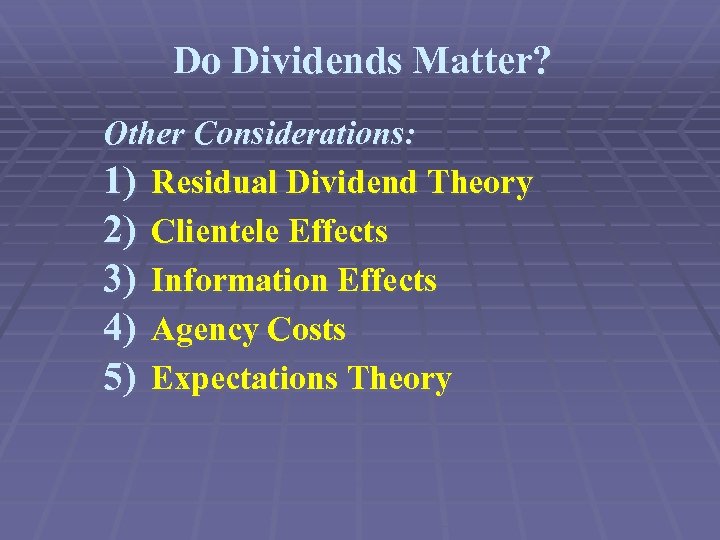 Do Dividends Matter?

Other Considerations:

1) Residual Dividend Theory
2) Clientele Effects
3) Information Effects
4) Agency Costs
5) Expectations Theory